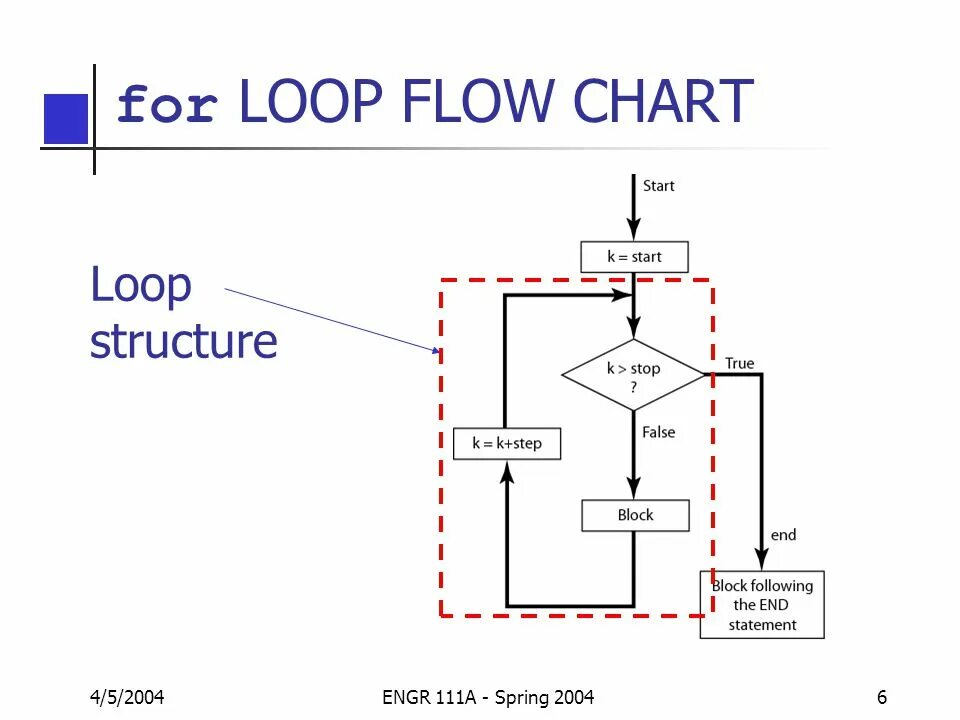 for LOOP FLOW CHART

Loop structure

Start

k = start

k > stop ?

True

False

k = k+step

Block

end

Block following the END statement

4/5/2004

ENGR 111A - Spring 2004

6